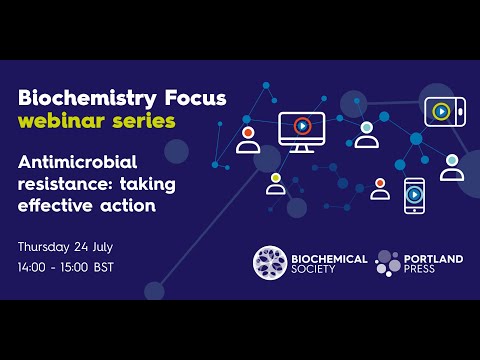 Biochemistry Focus
webinar series

Antimicrobial resistance: taking effective action

Thursday 24 July
14:00 - 15:00 BST

BIOCHEMICAL SOCIETY

PORTLAND PRESS